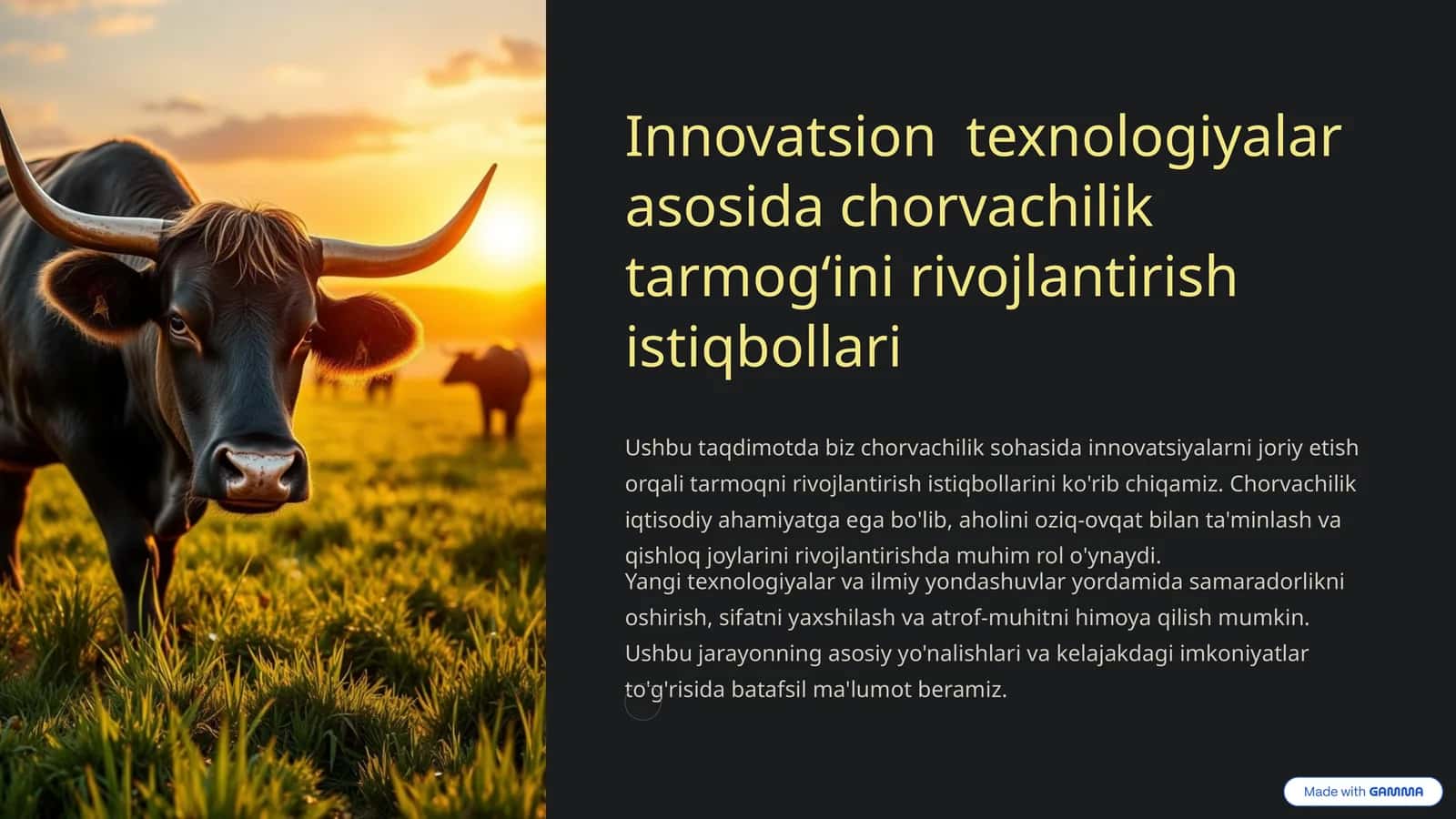 Innovatsion texnologiyalar asosida chorvachilik tarmog‘ini rivojlantirish istiqbollari

Ushbu taqdimotda biz chorvachilik sohasida innovatsiyalarni joriy etish orqali tarmoqni rivojlantirish istiqbollarini ko'rib chiqamiz. Chorvachilik iqtisodiy ahamiyatga ega bo'lib, aholini oziq-ovqat bilan ta'minlash va qishloq joylarini rivojlantirishda muhim rol o'ynaydi.
Yangi texnologiyalar va ilmiy yondashuvlar yordamida samaradorlikni oshirish, sifatni yaxshilash va atrof-muhitni himoya qilish mumkin. Ushbu jarayonning asosiy yo'nalishlari va kelajakdagi imkoniyatlar to'g'risida batafsil ma'lumot beramiz.

Made with GAMMA